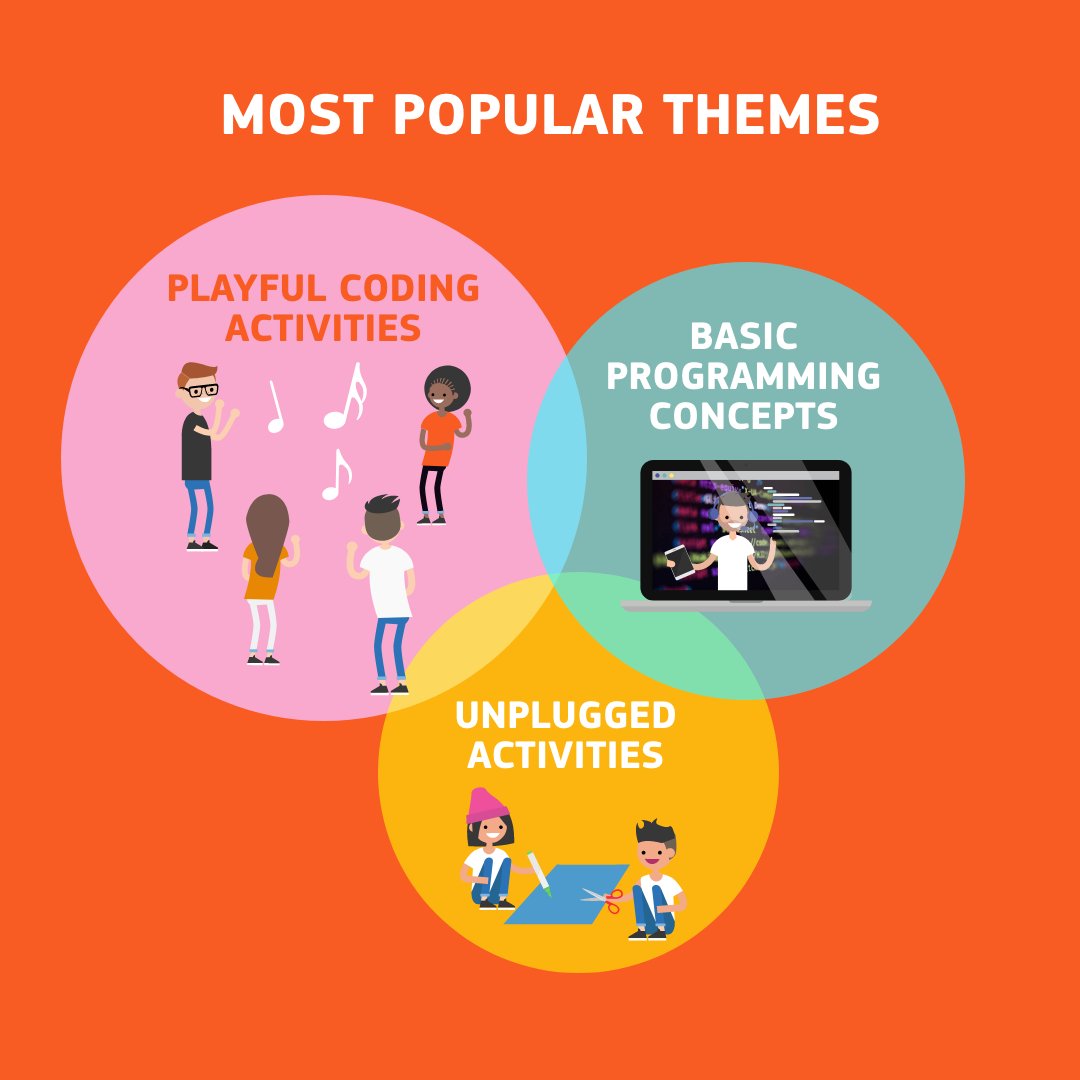 MOST POPULAR THEMES

PLAYFUL CODING ACTIVITIES

BASIC PROGRAMMING CONCEPTS

UNPLUGGED ACTIVITIES